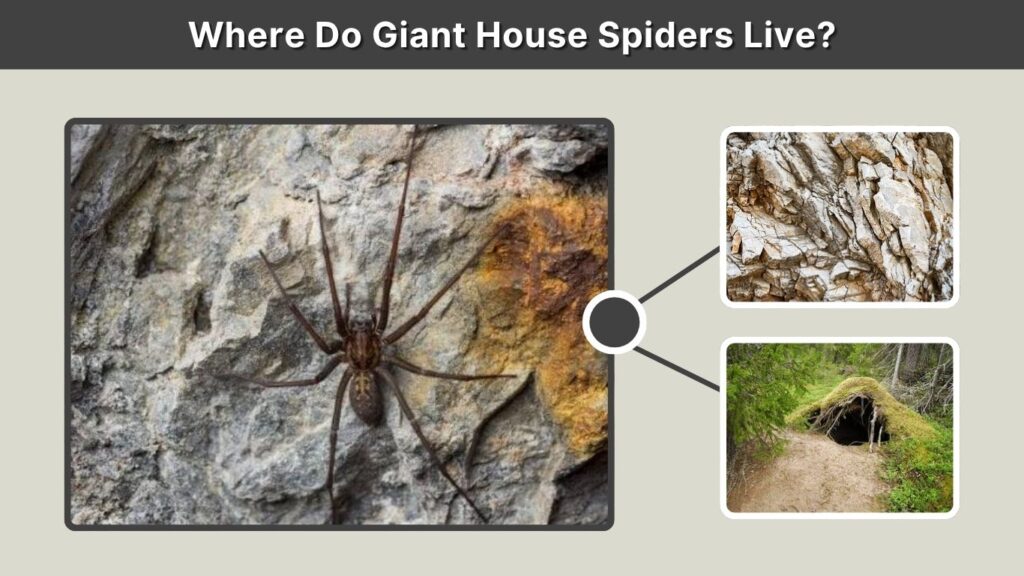 Where Do Giant House Spiders Live?